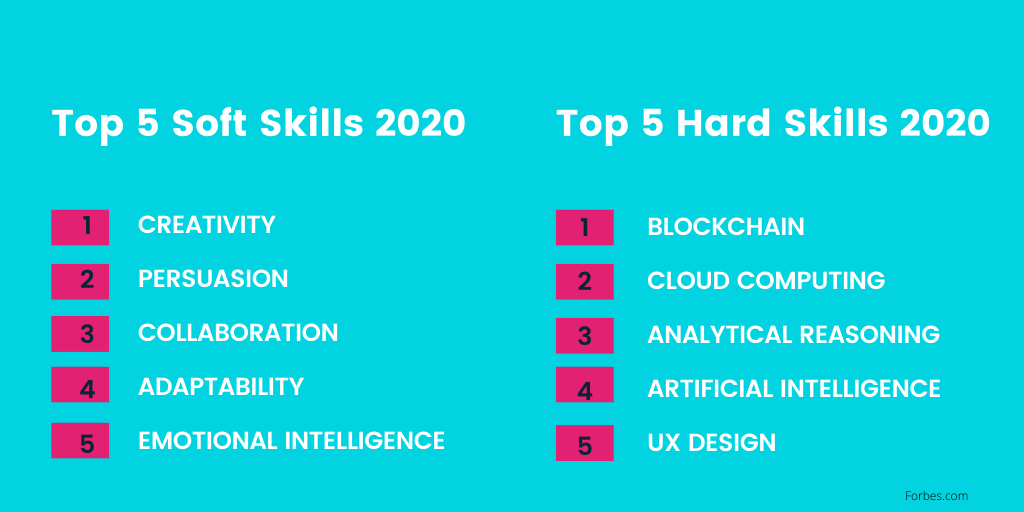 Top 5 Soft Skills 2020

1 CREATIVITY
2 PERSUASION
3 COLLABORATION
4 ADAPTABILITY
5 EMOTIONAL INTELLIGENCE

Top 5 Hard Skills 2020

1 BLOCKCHAIN
2 CLOUD COMPUTING
3 ANALYTICAL REASONING
4 ARTIFICIAL INTELLIGENCE
5 UX DESIGN

Forbes.com